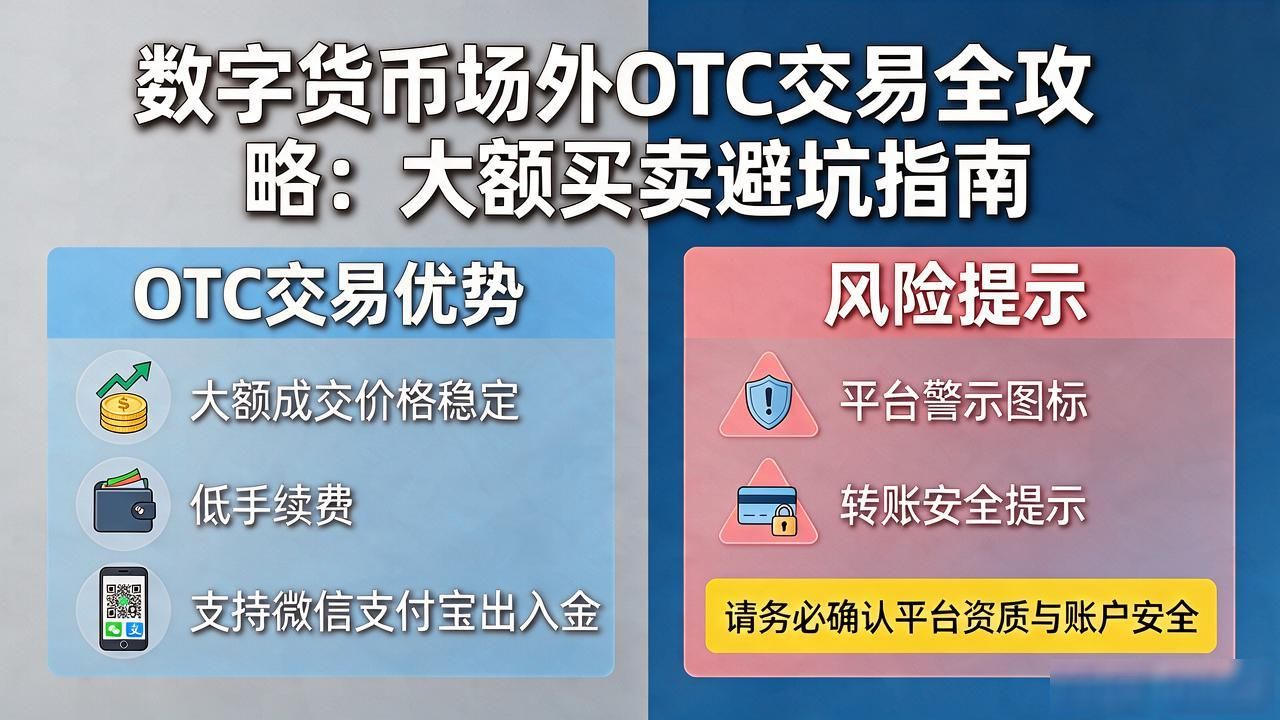 数字货币场外OTC交易全攻略：大额买卖避坑指南

OTC交易优势

大额成交价格稳定

低手续费

支持微信支付宝出入金

风险提示

平台警示图标

转账安全提示

请务必确认平台资质与账户安全